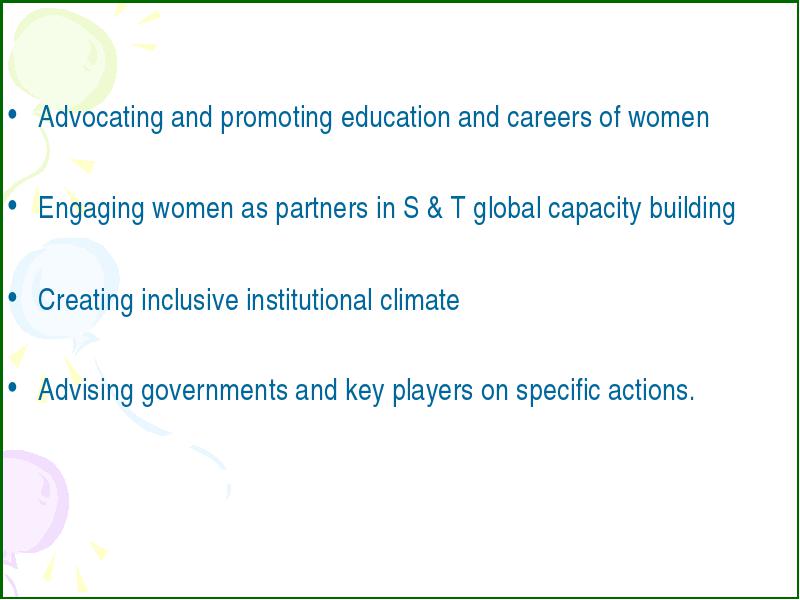 • Advocating and promoting education and careers of women

• Engaging women as partners in S & T global capacity building

• Creating inclusive institutional climate

• Advising governments and key players on specific actions.